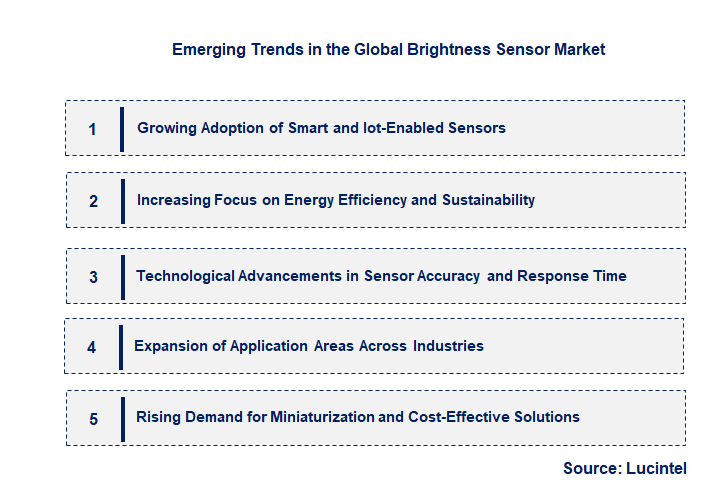 Emerging Trends in the Global Brightness Sensor Market

1 Growing Adoption of Smart and Iot-Enabled Sensors

2 Increasing Focus on Energy Efficiency and Sustainability

3 Technological Advancements in Sensor Accuracy and Response Time

4 Expansion of Application Areas Across Industries

5 Rising Demand for Miniaturization and Cost-Effective Solutions

Source: Lucintel